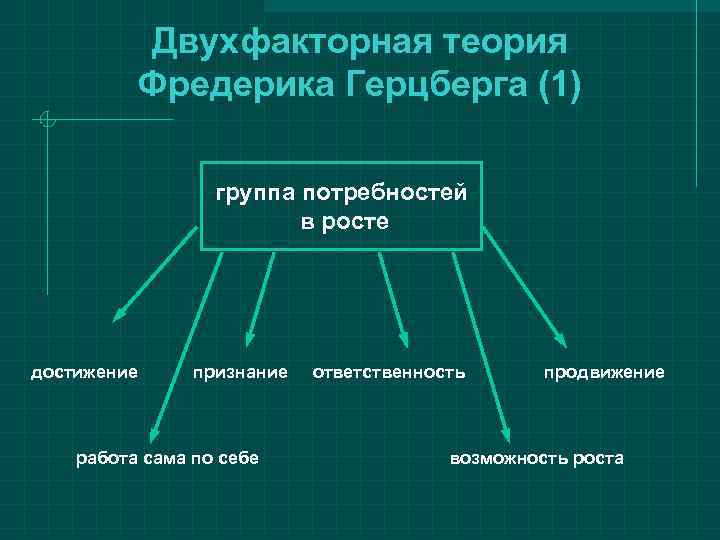 Двухфакторная теория Фредерика Герцберга (1)

группа потребностей в росте

достижение

признание

ответственность

продвижение

работа сама по себе

возможность роста